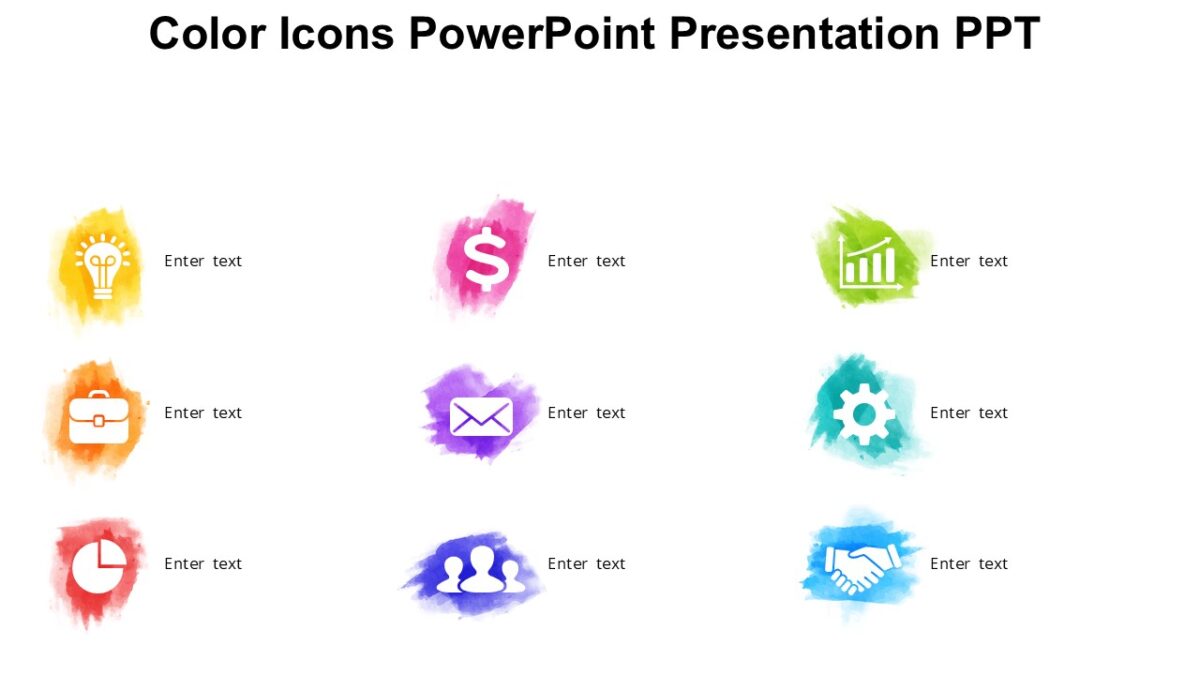 Color Icons PowerPoint Presentation PPT

Enter text

Enter text

Enter text

Enter text

Enter text

Enter text

Enter text

Enter text

Enter text